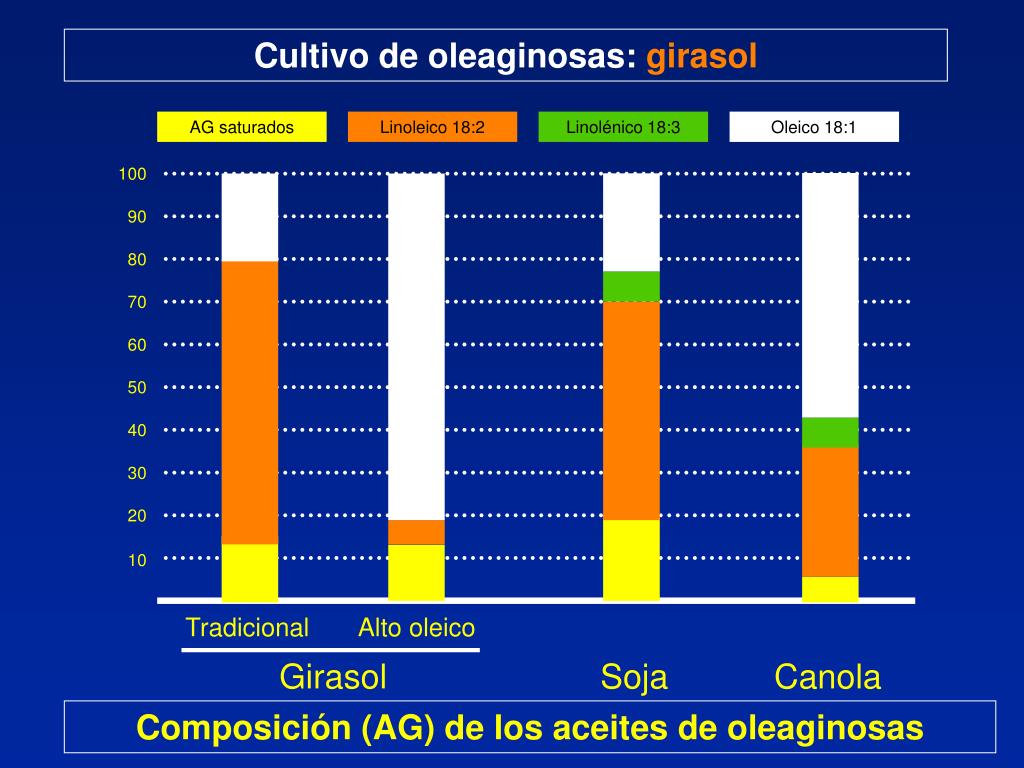 Cultivo de oleaginosas: girasol

AG saturados
Linoleico 18:2
Linolénico 18:3
Oleico 18:1

100
90
80
70
60
50
40
30
20
10

Tradicional
Alto oleico

Girasol
Soja
Canola

Composición (AG) de los aceites de oleaginosas